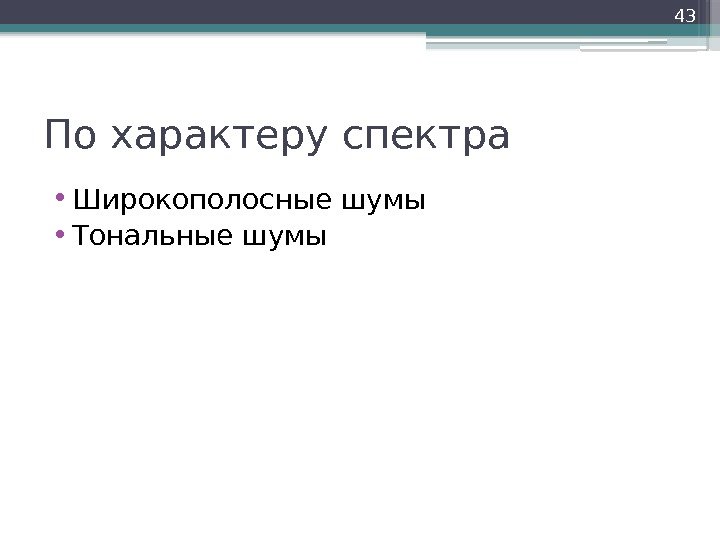 43

По характеру спектра

• Широкополосные шумы
• Тональные шумы